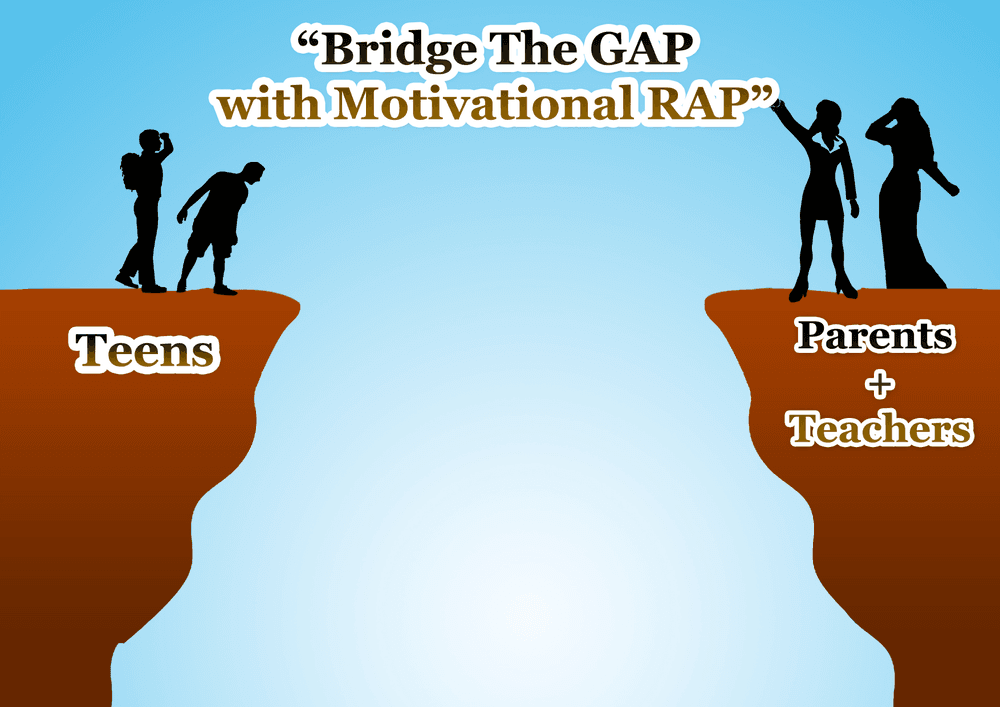 “Bridge The GAP
with Motivational RAP”

Teens

Parents
+
Teachers